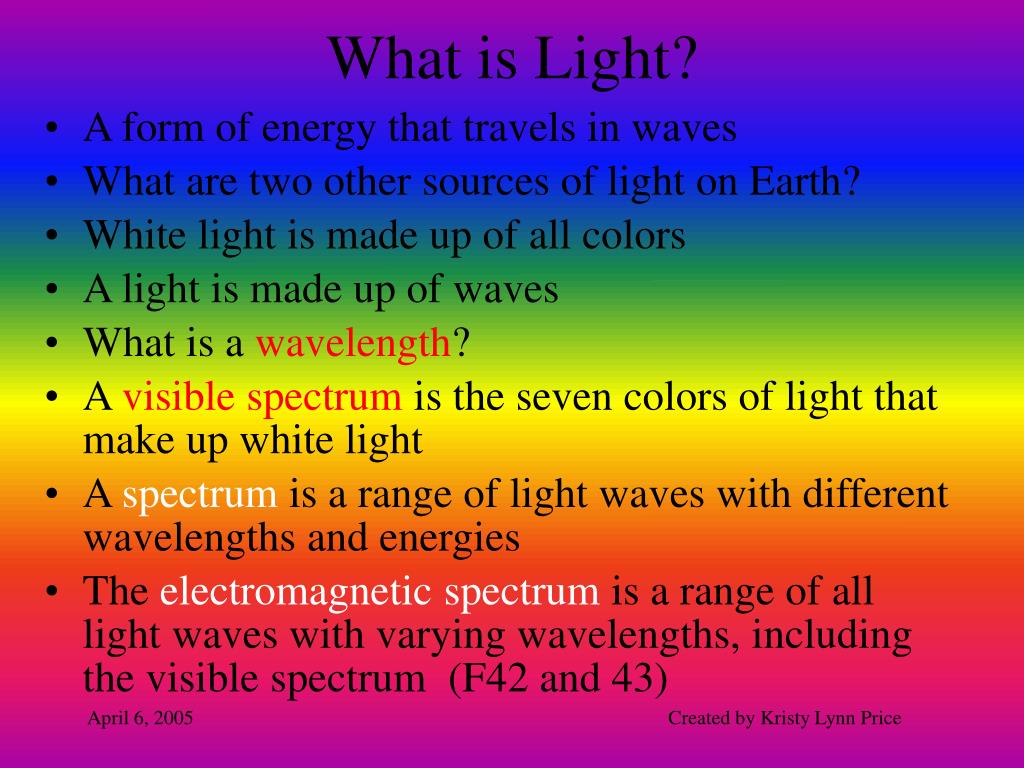 What is Light?

• A form of energy that travels in waves
• What are two other sources of light on Earth?
• White light is made up of all colors
• A light is made up of waves
• What is a wavelength?
• A visible spectrum is the seven colors of light that make up white light
• A spectrum is a range of light waves with different wavelengths and energies
• The electromagnetic spectrum is a range of all light waves with varying wavelengths, including the visible spectrum (F42 and 43)

April 6, 2005

Created by Kristy Lynn Price